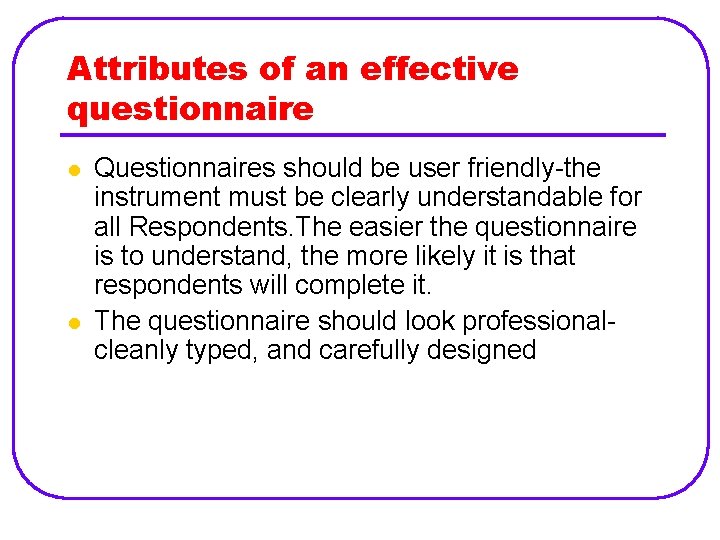 Attributes of an effective questionnaire

- Questionnaires should be user friendly-the instrument must be clearly understandable for all Respondents.The easier the questionnaire is to understand, the more likely it is that respondents will complete it.
- The questionnaire should look professional-cleanly typed, and carefully designed